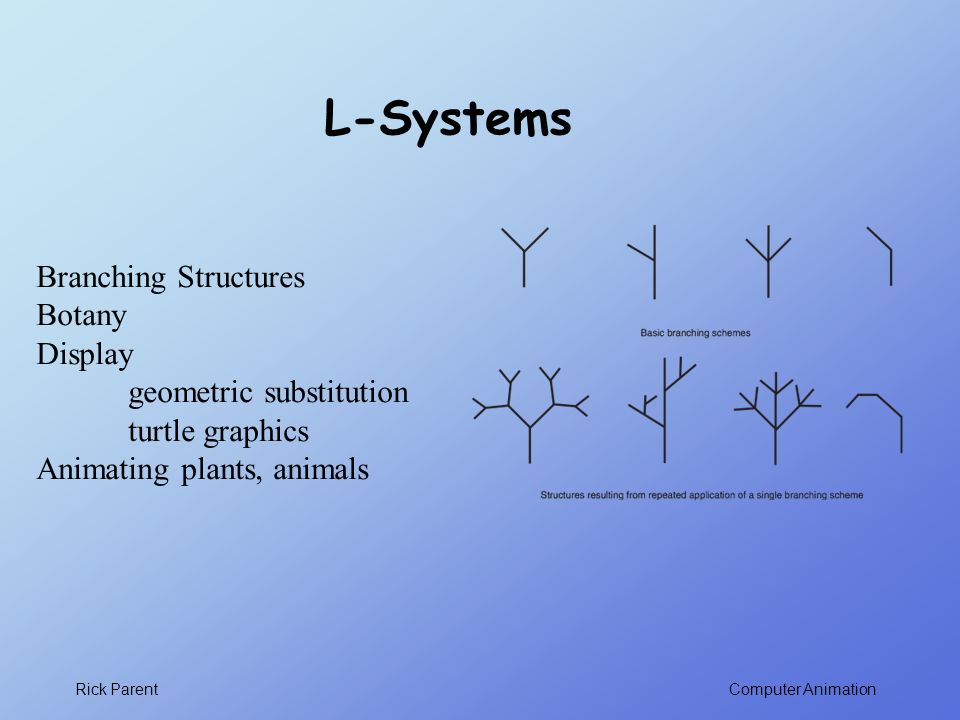 L-Systems

Branching Structures
Botany
Display
geometric substitution
turtle graphics
Animating plants, animals

Basic branching schemes

Structures resulting from repeated application of a single branching scheme

Rick Parent

Computer Animation